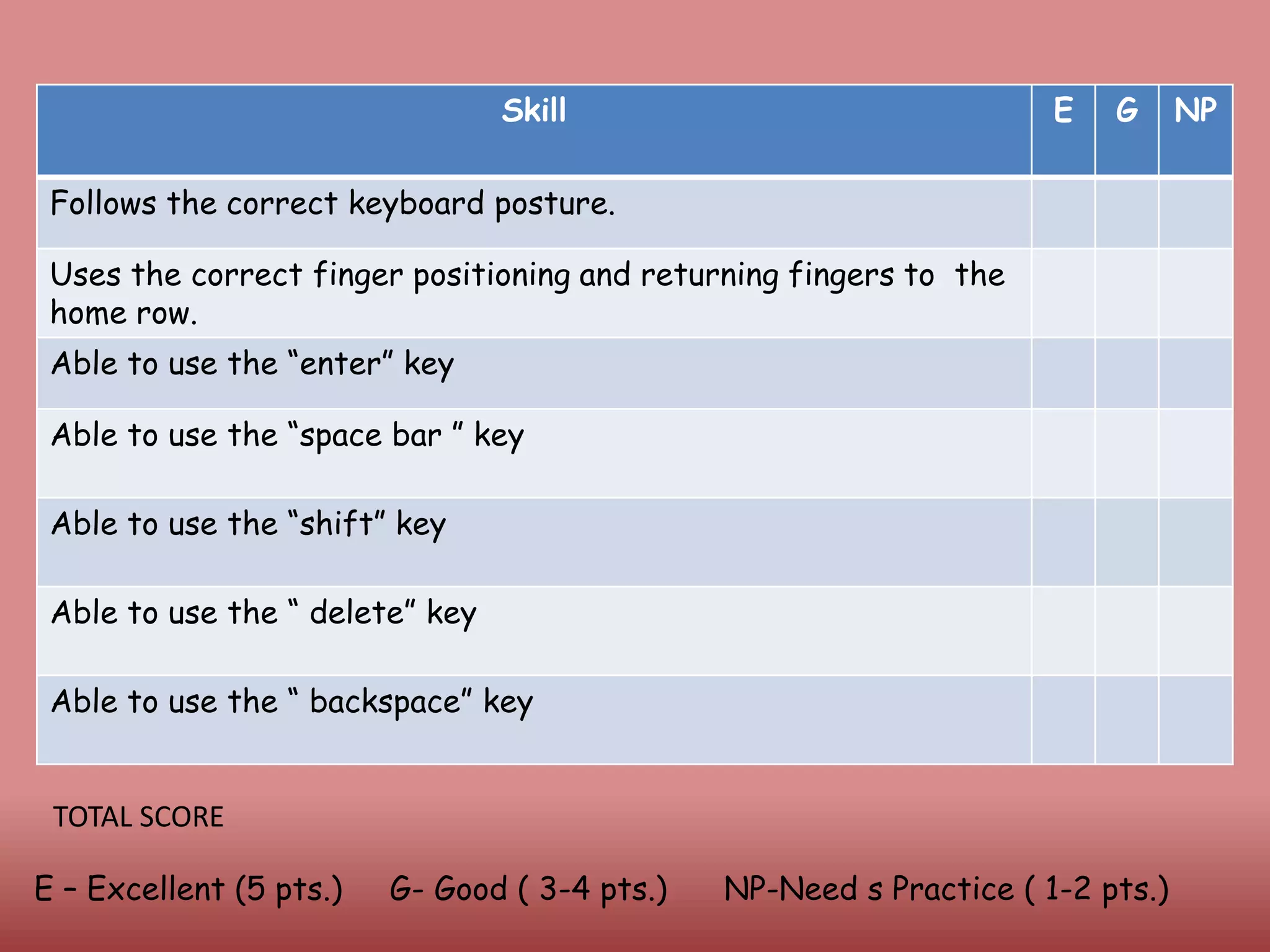 | Skill | E | G | NP |
|---|---|---|---|
| Follows the correct keyboard posture. | | | |
| Uses the correct finger positioning and returning fingers to the home row. | | | |
| Able to use the “enter” key | | | |
| Able to use the “space bar ” key | | | |
| Able to use the “shift” key | | | |
| Able to use the “ delete” key | | | |
| Able to use the “ backspace” key | | | |

TOTAL SCORE

E – Excellent (5 pts.) G- Good ( 3-4 pts.) NP-Need s Practice ( 1-2 pts.)